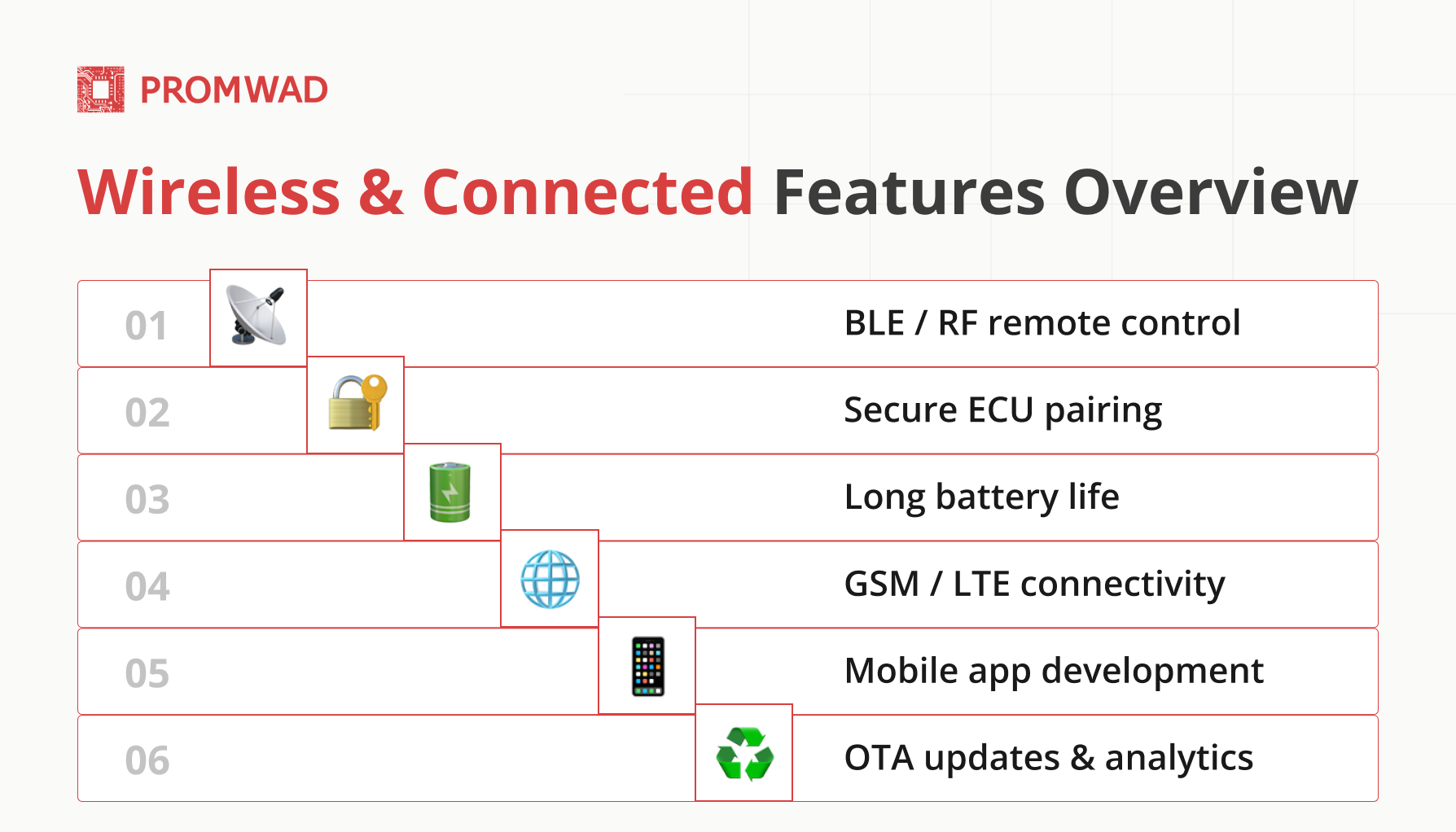 PROMWAD

Wireless & Connected Features Overview

01 BLE / RF remote control

02 Secure ECU pairing

03 Long battery life

04 GSM / LTE connectivity

05 Mobile app development

06 OTA updates & analytics